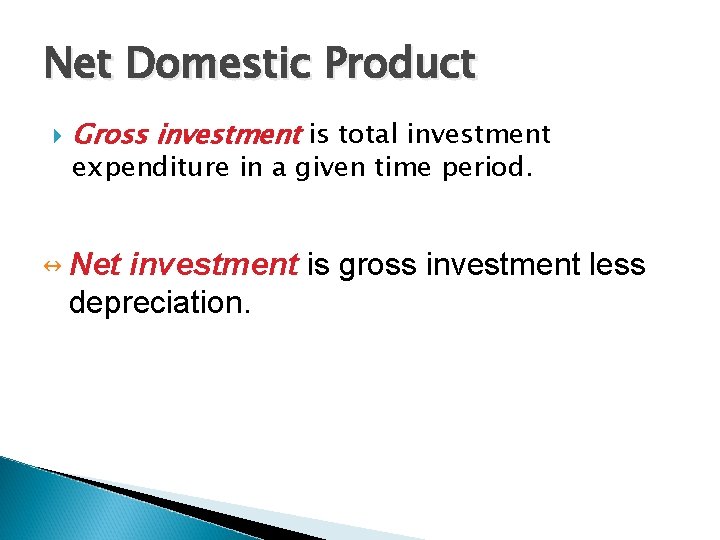 Net Domestic Product

Gross investment is total investment expenditure in a given time period.

Net investment is gross investment less depreciation.